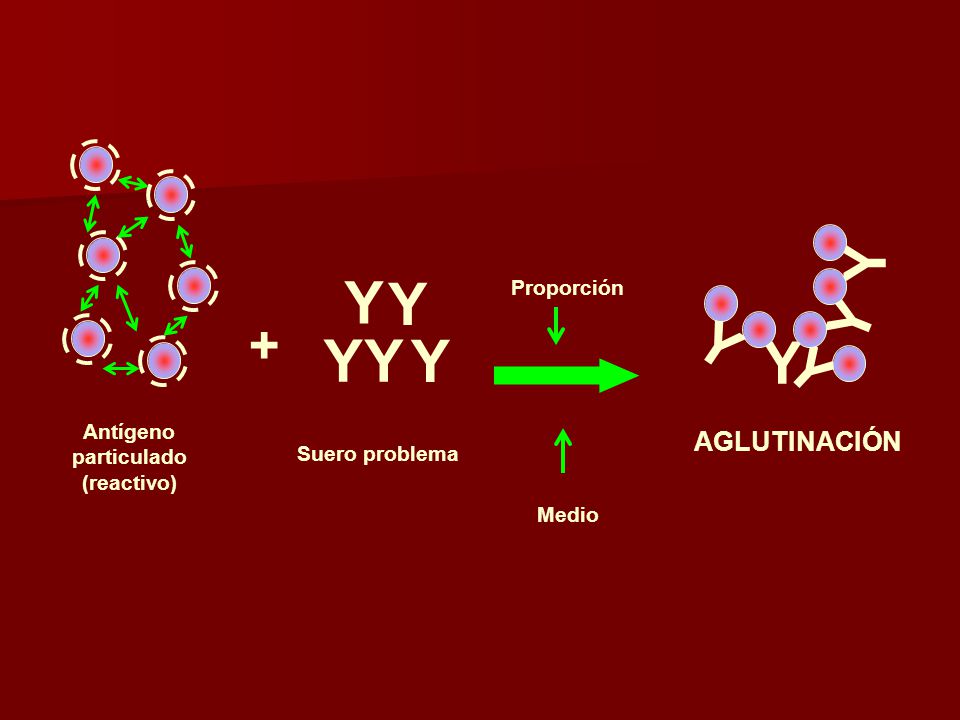 Antígeno particulado (reactivo)

+

YY
YYY

Suero problema

Proporción

Medio

AGLUTINACIÓN